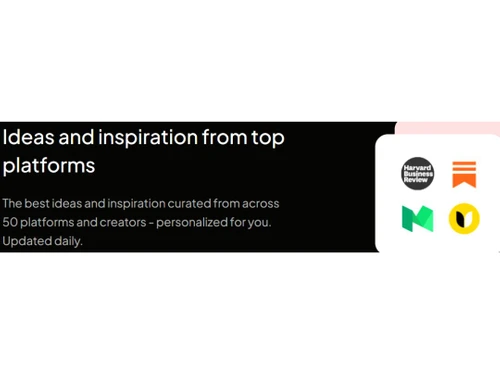 Ideas and inspiration from top platforms

The best ideas and inspiration curated from across 50 platforms and creators - personalized for you. Updated daily.

Harvard Business Review